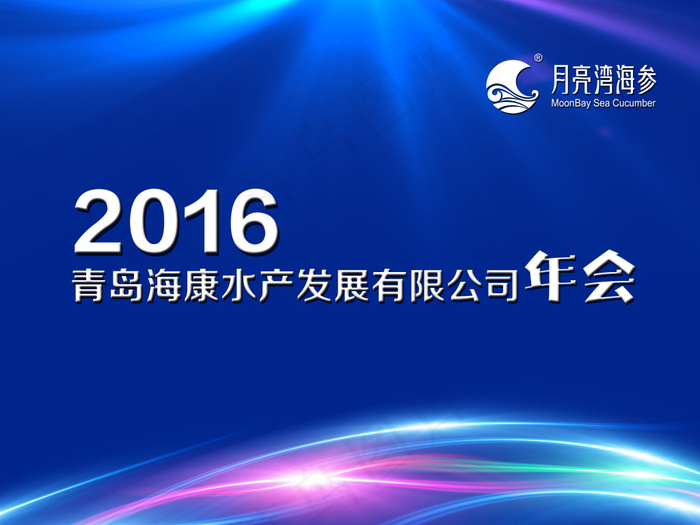 ®
月亮湾海参
MoonBay Sea Cucumber

2016
青岛海康水产发展有限公司年会